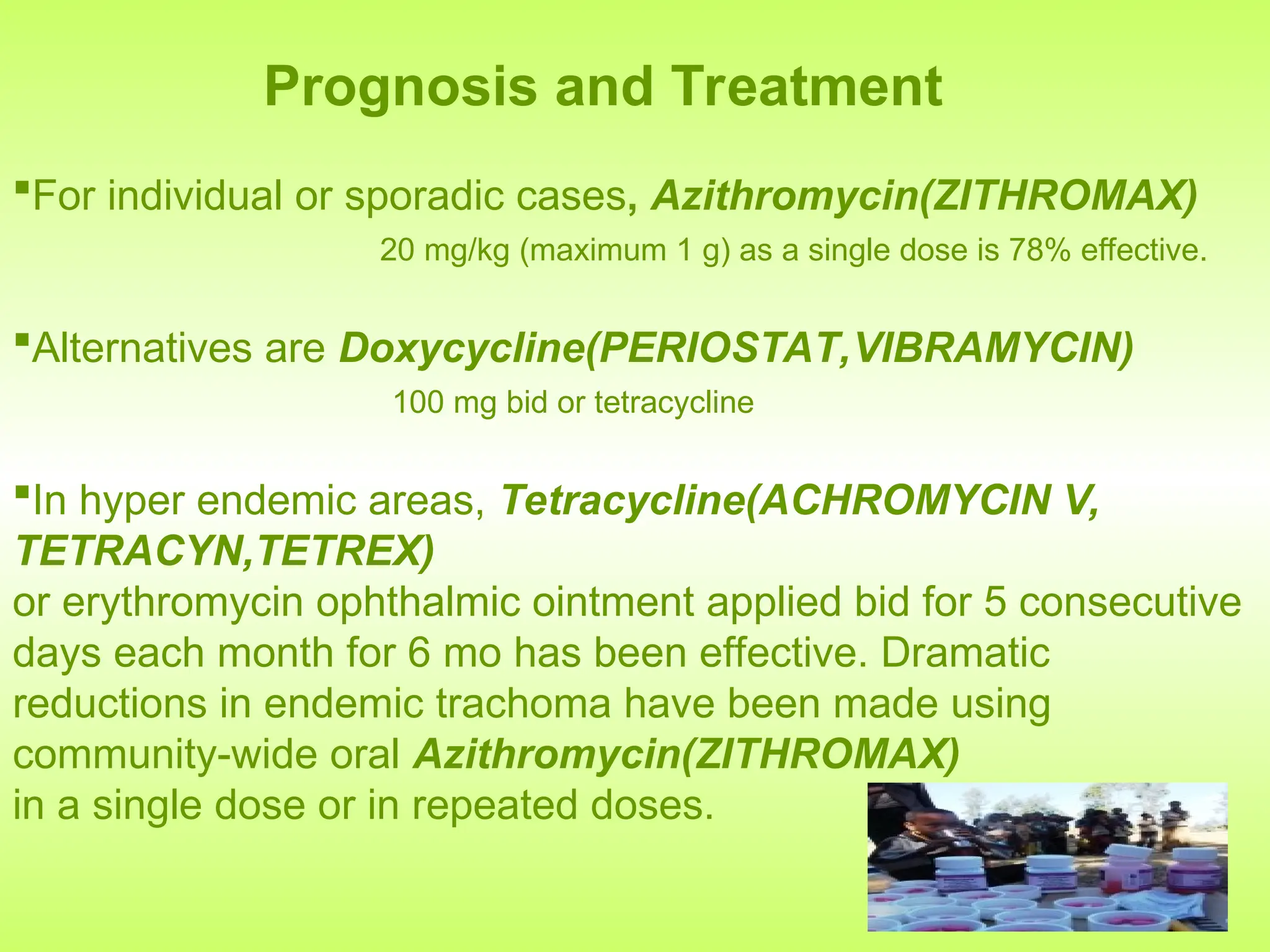 Prognosis and Treatment

▪For individual or sporadic cases, Azithromycin(ZITHROMAX) 20 mg/kg (maximum 1 g) as a single dose is 78% effective.

▪Alternatives are Doxycycline(PERIOSTAT,VIBRAMYCIN) 100 mg bid or tetracycline

▪In hyper endemic areas, Tetracycline(ACHROMYCIN V, TETRACYN,TETREX) or erythromycin ophthalmic ointment applied bid for 5 consecutive days each month for 6 mo has been effective. Dramatic reductions in endemic trachoma have been made using community-wide oral Azithromycin(ZITHROMAX) in a single dose or in repeated doses.